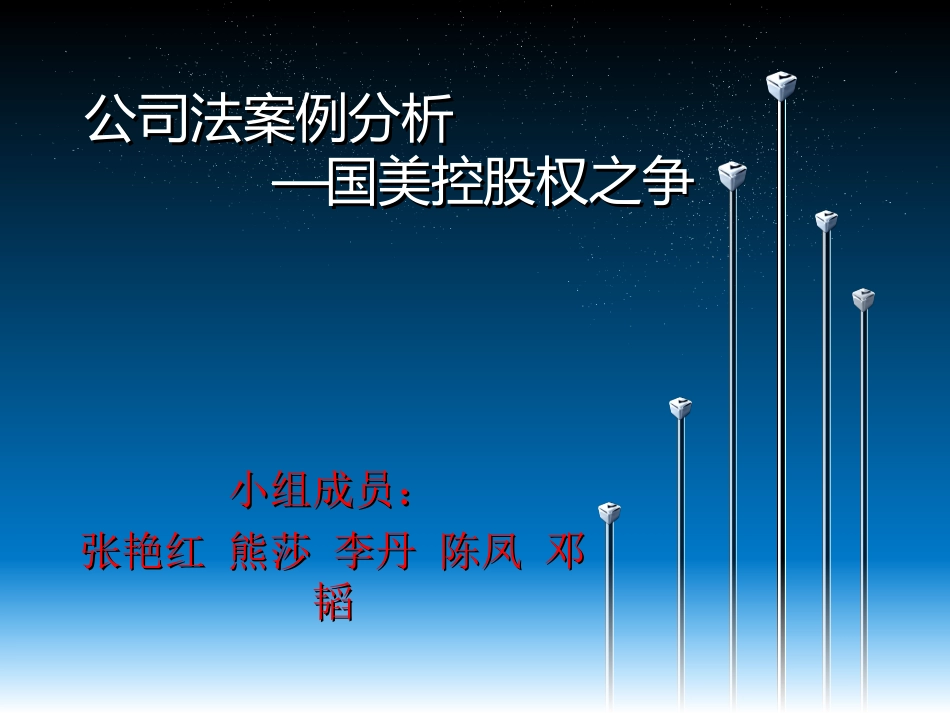 公司法案例分析
—国美控股权之争

小组成员：
张艳红 熊莎 李丹 陈凤 邓韬